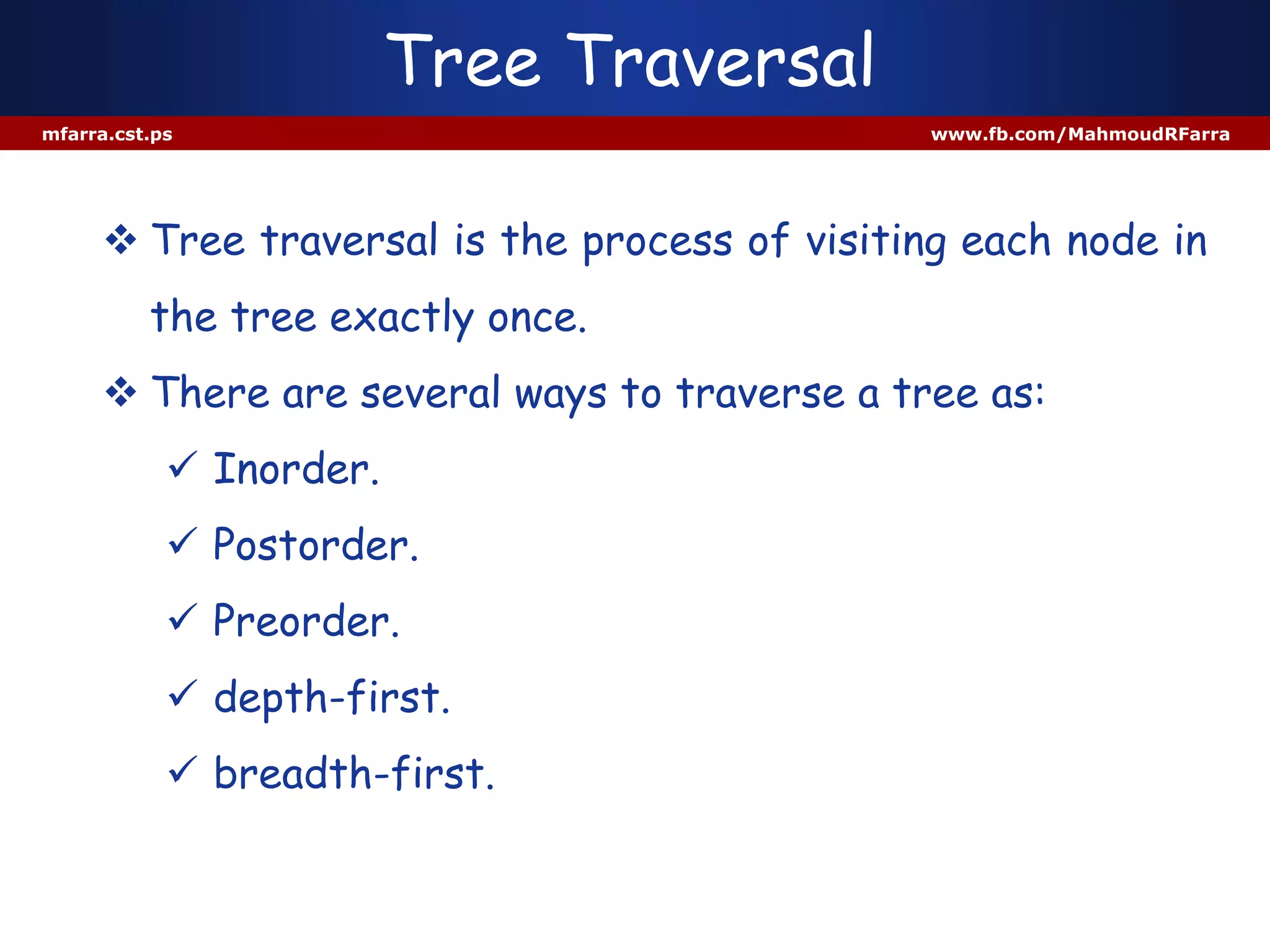 Tree Traversal

mfarra.cst.ps

www.fb.com/MahmoudRFarra

❖ Tree traversal is the process of visiting each node in the tree exactly once.

❖ There are several ways to traverse a tree as:

✓ Inorder.

✓ Postorder.

✓ Preorder.

✓ depth-first.

✓ breadth-first.